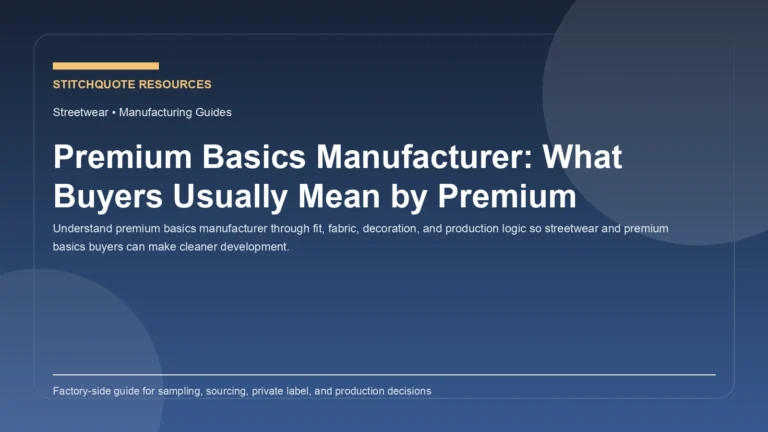 STITCHQUOTE RESOURCES

Streetwear • Manufacturing Guides

Premium Basics Manufacturer: What Buyers Usually Mean by Premium

Understand premium basics manufacturer through fit, fabric, decoration, and production logic so streetwear and premium basics buyers can make cleaner development.

Factory-side guide for sampling, sourcing, private label, and production decisions